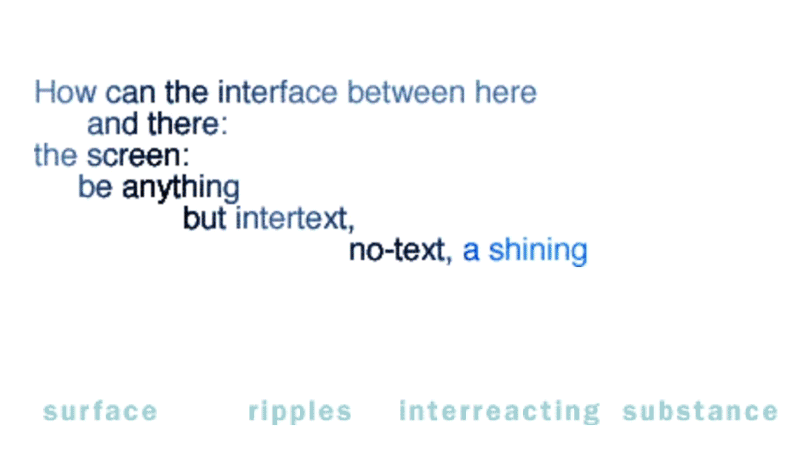 How can the interface between here
and there:
the screen:
be anything
but intertext,
no-text, a shining

surface ripples interreacting substance